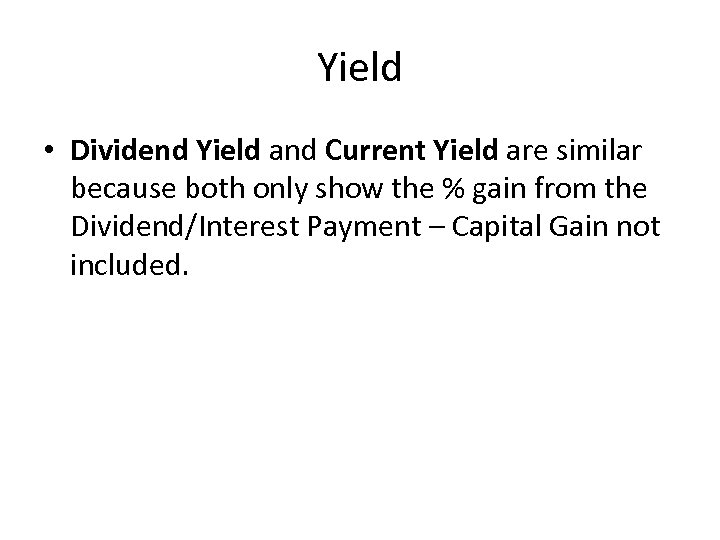 Yield

• Dividend Yield and Current Yield are similar because both only show the % gain from the Dividend/Interest Payment – Capital Gain not included.